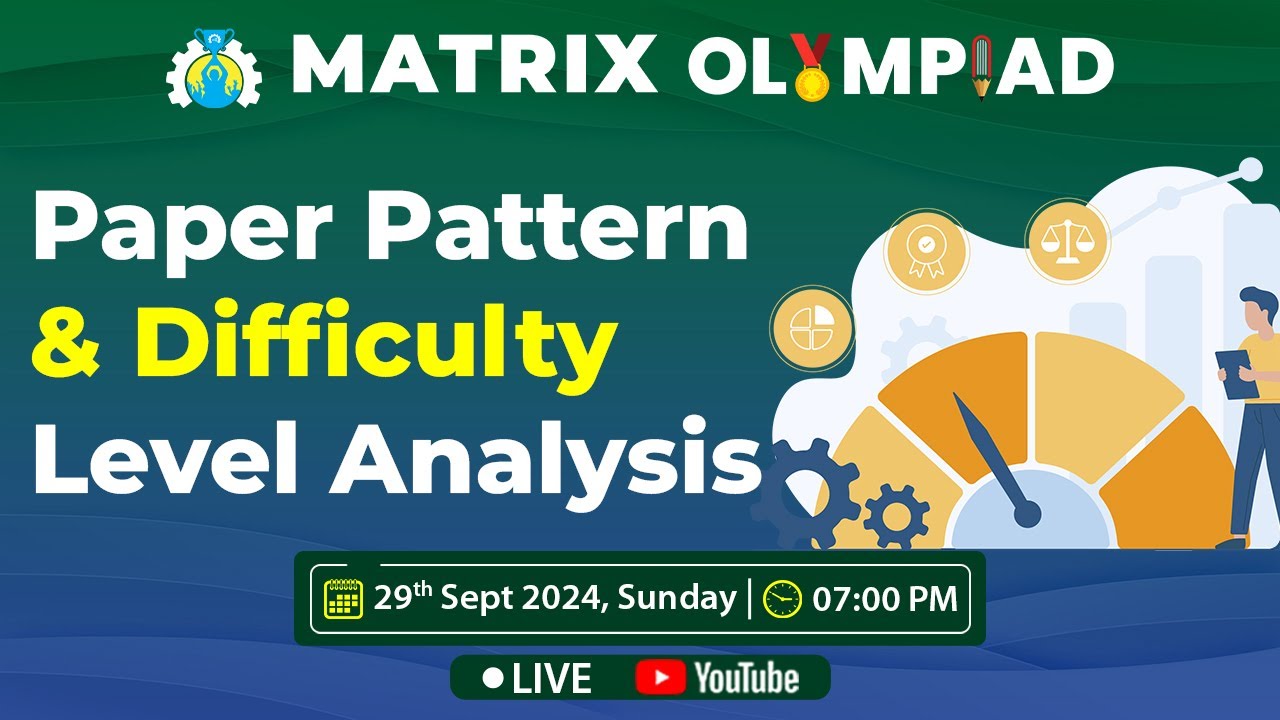 MATRIX OLYMPIAD

Paper Pattern
& Difficulty
Level Analysis

29th Sept 2024, Sunday | 07:00 PM

LIVE YouTube